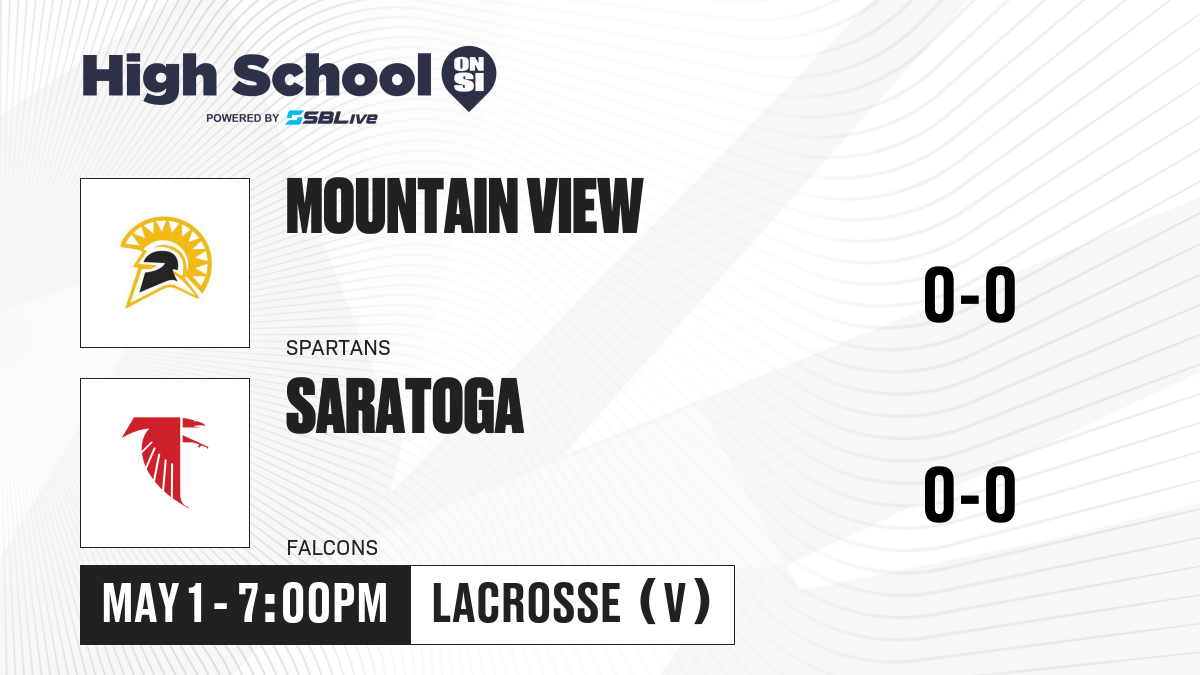 High School ON SI
POWERED BY SBLive

MOUNTAIN VIEW
SPARTANS
0-0

SARATOGA
FALCONS
0-0

MAY 1 - 7:00PM
LACROSSE (V)